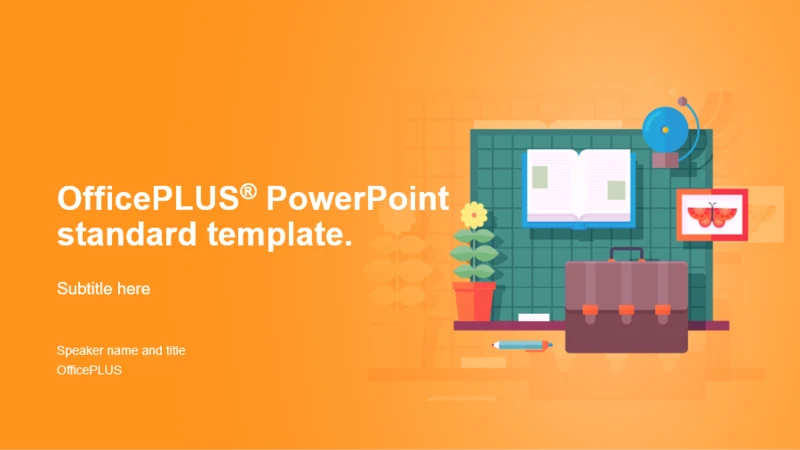 OfficePLUS® PowerPoint standard template.

Subtitle here

Speaker name and title
OfficePLUS